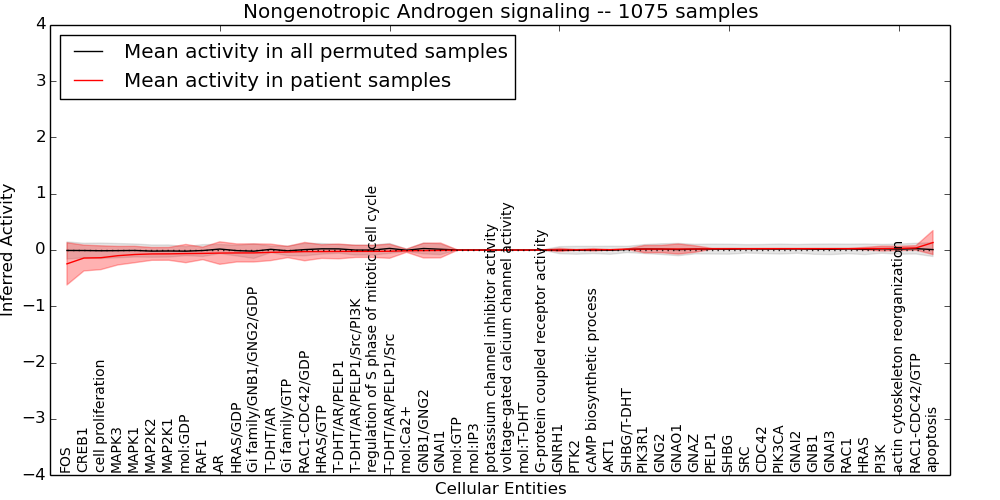 Nongenotropic Androgen signaling -- 1075 samples

Mean activity in all permuted samples
Mean activity in patient samples

Inferred Activity

4
3
2
1
0
−1
−2
−3
−4

FOS
CREB1
cell proliferation
MAPK3
MAPK1
MAP2K2
MAP2K1
mol:GDP
RAF1
AR
HRAS/GDP
Gi family/GNB1/GNG2/GDP
T-DHT/AR
Gi family/GTP
RAC1-CDC42/GDP
HRAS/GTP
T-DHT/AR/PELP1
T-DHT/AR/PELP1/Src/PI3K
regulation of S phase of mitotic cell cycle
T-DHT/AR/PELP1/Src
mol:Ca2+
GNB1/GNG2
GNAI1
mol:GTP
mol:IP3
potassium channel inhibitor activity
voltage-gated calcium channel activity
mol:T-DHT
G-protein coupled receptor activity
GNRH1
PTK2
cAMP biosynthetic process
AKT1
SHBG/T-DHT
PIK3R1
GNG2
GNAO1
GNAZ
PELP1
SHBG
SRC
CDC42
PIK3CA
GNAI2
GNB1
GNAI3
RAC1
HRAS
PI3K
actin cytoskeleton reorganization
RAC1-CDC42/GTP
apoptosis

Cellular Entities